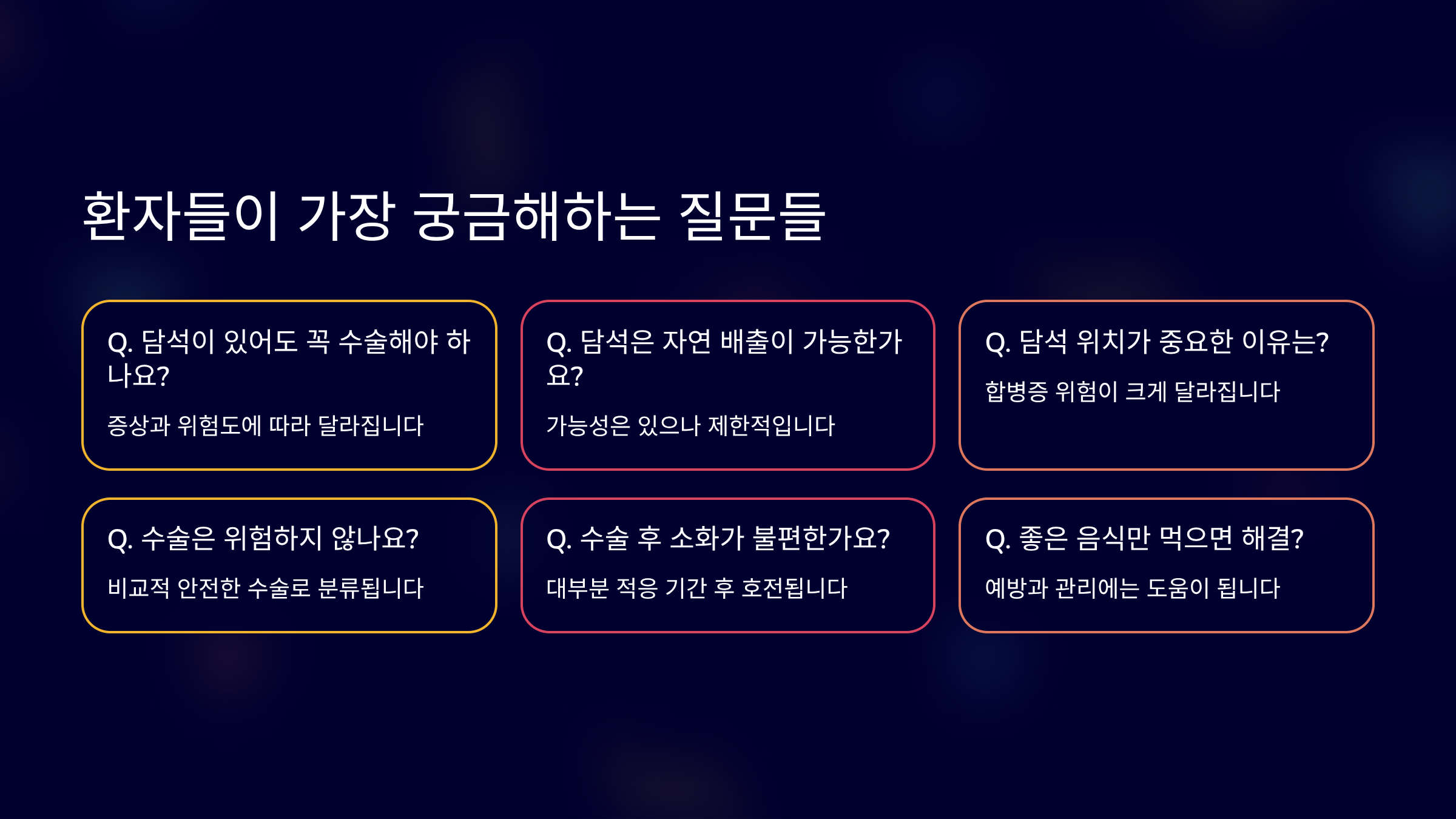 환자들이 가장 궁금해하는 질문들

Q. 담석이 있어도 꼭 수술해야 하나요?

증상과 위험도에 따라 달라집니다

Q. 담석은 자연 배출이 가능한가요?

가능성은 있으나 제한적입니다

Q. 담석 위치가 중요한 이유는?

합병증 위험이 크게 달라집니다

Q. 수술은 위험하지 않나요?

비교적 안전한 수술로 분류됩니다

Q. 수술 후 소화가 불편한가요?

대부분 적응 기간 후 호전됩니다

Q. 좋은 음식만 먹으면 해결?

예방과 관리에는 도움이 됩니다